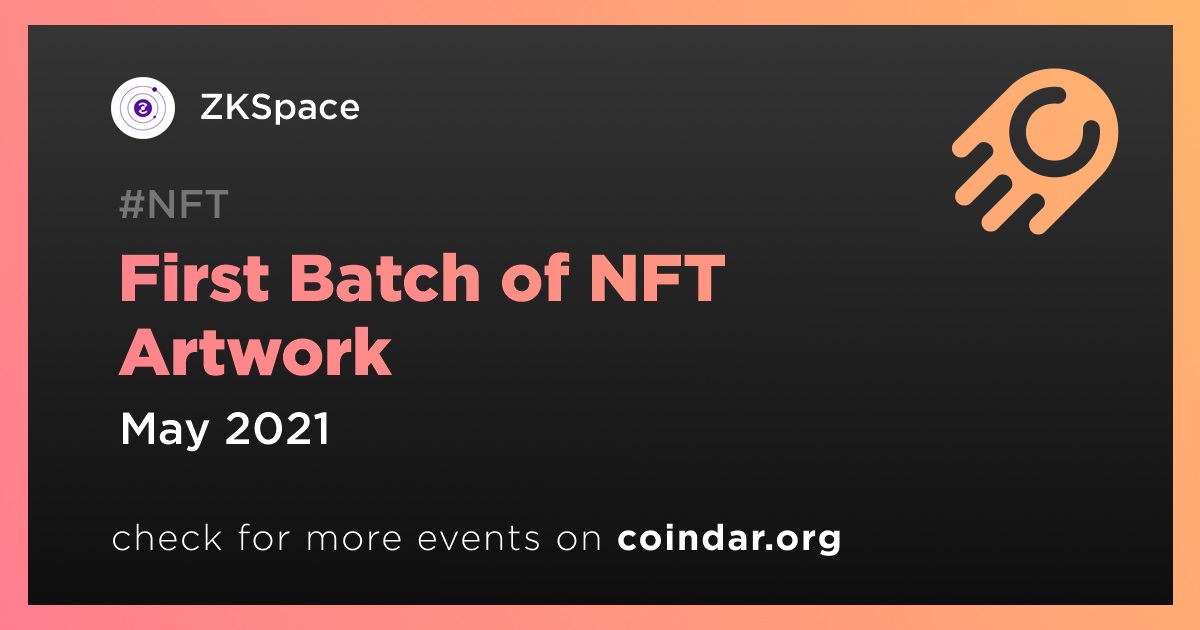 ZKSpace

#NFT

First Batch of NFT Artwork

May 2021

check for more events on coindar.org